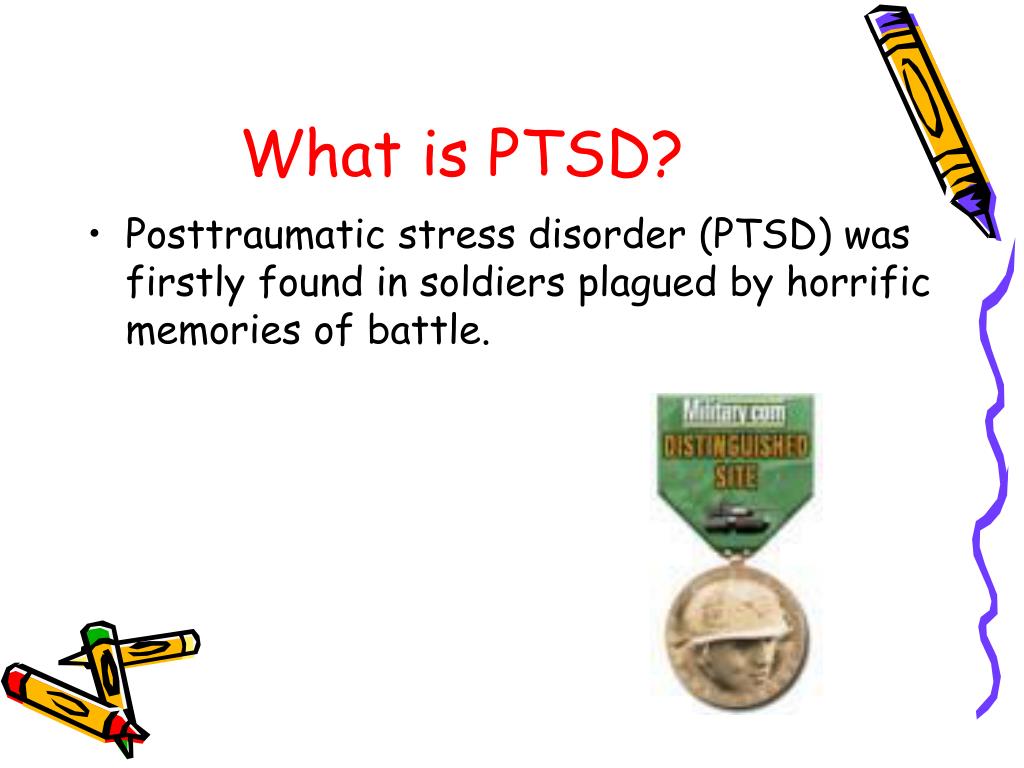 What is PTSD?

• Posttraumatic stress disorder (PTSD) was firstly found in soldiers plagued by horrific memories of battle.

Military.com
DISTINGUISHED
SITE